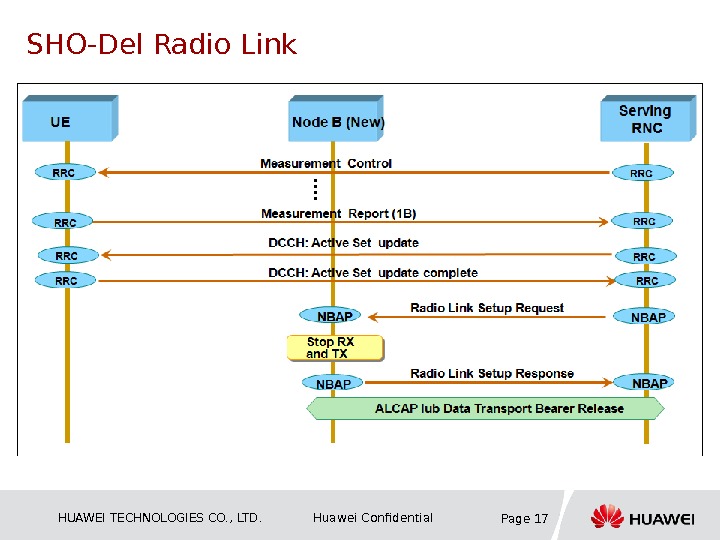 SHO-Del Radio Link

UE

Node B (New)

Serving RNC

RRC

Measurement Control

RRC

⋮

RRC

Measurement Report (1B)

RRC

RRC

DCCH: Active Set update

RRC

RRC

DCCH: Active Set update complete

RRC

NBAP

Radio Link Setup Request

NBAP

Stop RX and TX

NBAP

Radio Link Setup Response

NBAP

ALCAP Iub Data Transport Bearer Release

HUAWEI TECHNOLOGIES CO., LTD.

Huawei Confidential

Page 17

HUAWEI